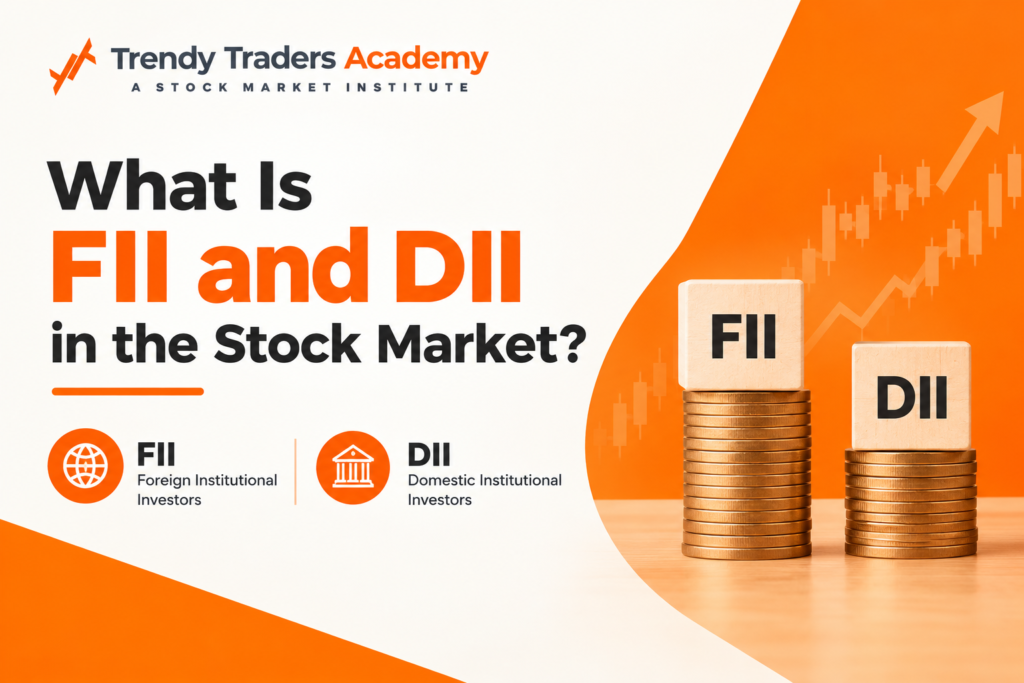 Trendy Traders Academy
A STOCK MARKET INSTITUTE

What Is
FII and DII
in the Stock Market?

FII
Foreign Institutional Investors

DII
Domestic Institutional Investors

FII

DII